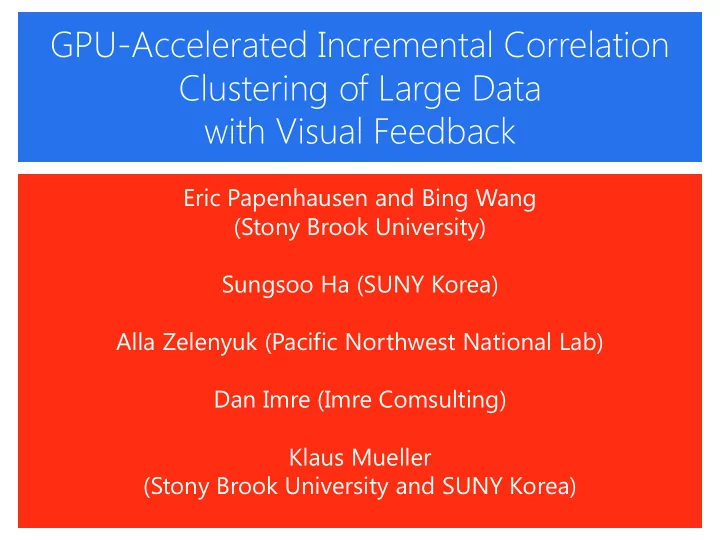 GPU-Accelerated Incremental Correlation Clustering of Large Data with Visual Feedback

Eric Papenhausen and Bing Wang
(Stony Brook University)

Sungsoo Ha (SUNY Korea)

Alla Zelenyuk (Pacific Northwest National Lab)

Dan Imre (Imre Comsulting)

Klaus Mueller
(Stony Brook University and SUNY Korea)